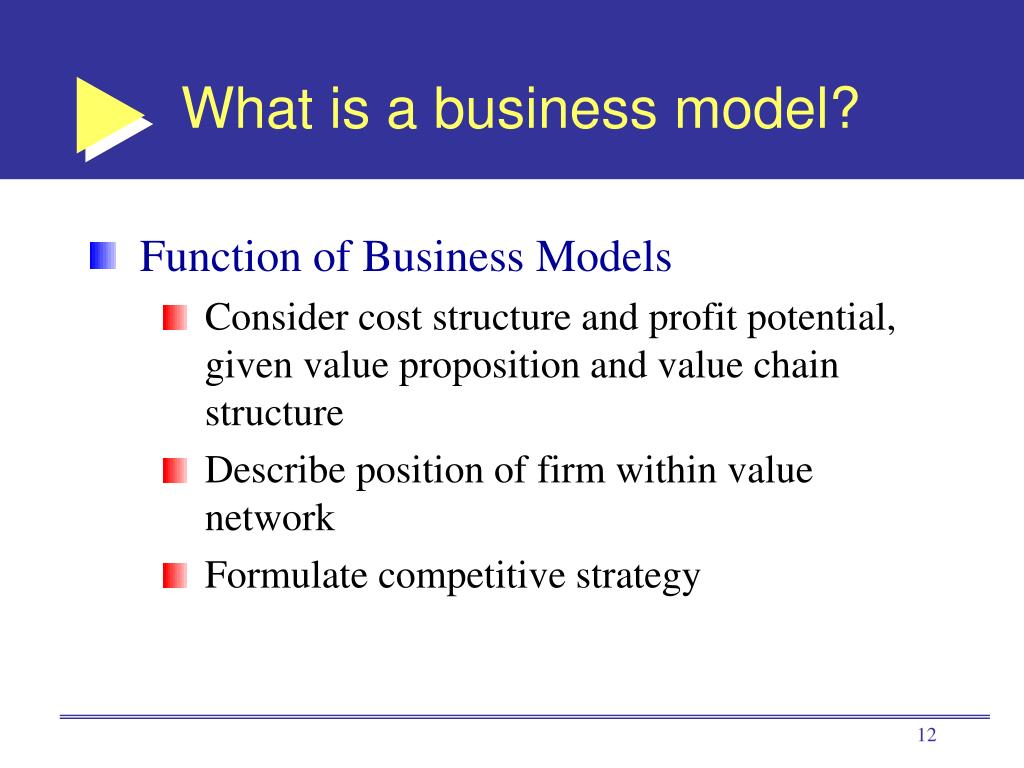 What is a business model?

Function of Business Models

Consider cost structure and profit potential, given value proposition and value chain structure

Describe position of firm within value network

Formulate competitive strategy

12